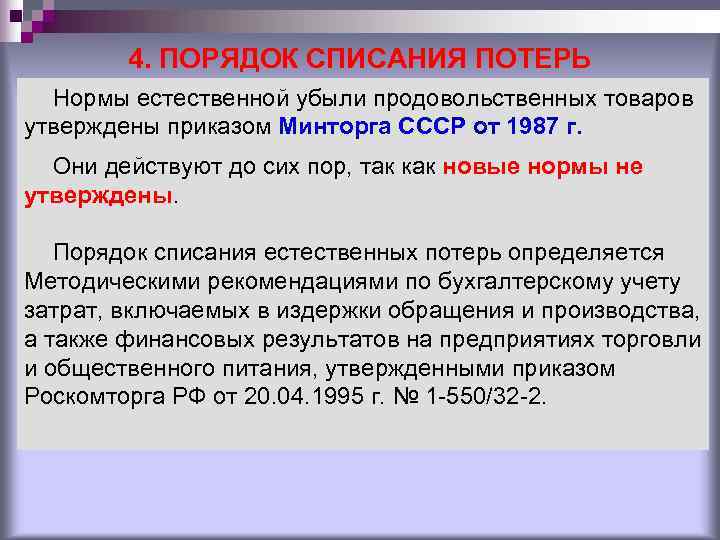 4. ПОРЯДОК СПИСАНИЯ ПОТЕРЬ

Нормы естественной убыли продовольственных товаров утверждены приказом Минторга СССР от 1987 г.

Они действуют до сих пор, так как новые нормы не утверждены.

Порядок списания естественных потерь определяется Методическими рекомендациями по бухгалтерскому учету затрат, включаемых в издержки обращения и производства, а также финансовых результатов на предприятиях торговли и общественного питания, утвержденными приказом Роскомторга РФ от 20.04.1995 г. № 1-550/32-2.